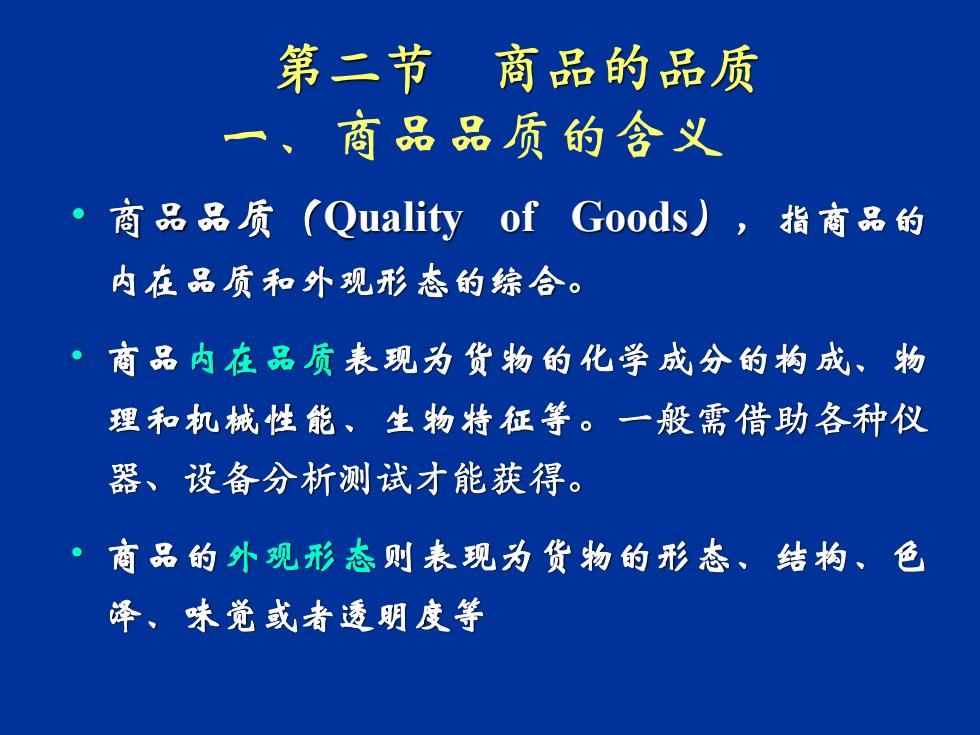 第二节　商品的品质
一、商品品质的含义

• 商品品质（Quality of Goods），指商品的内在品质和外观形态的综合。

• 商品内在品质表现为货物的化学成分的构成、物理和机械性能、生物特征等。一般需借助各种仪器、设备分析测试才能获得。

• 商品的外观形态则表现为货物的形态、结构、色泽、味觉或者透明度等